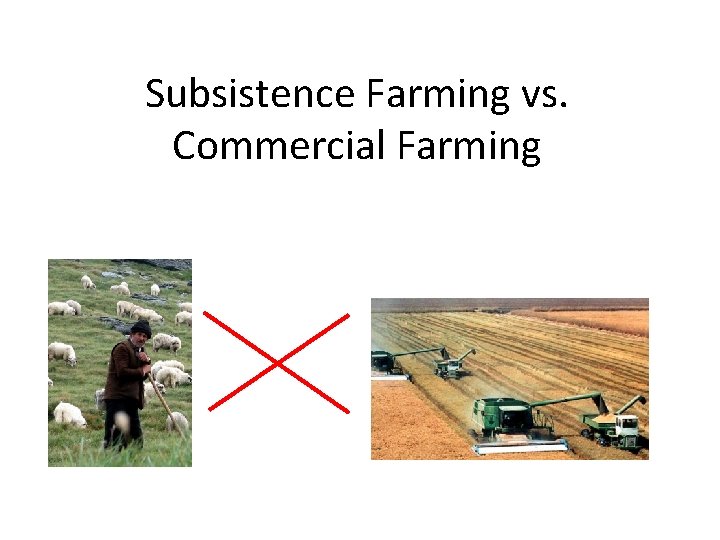 Subsistence Farming vs. Commercial Farming